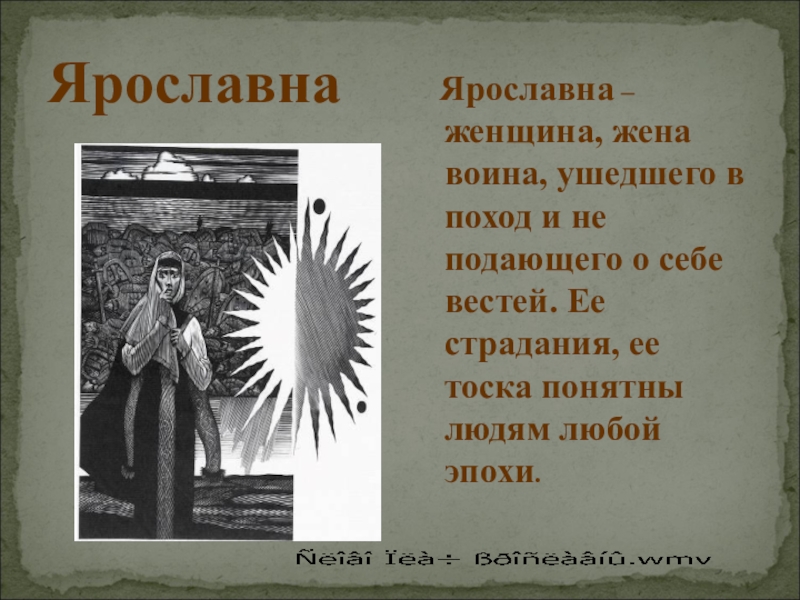 Ярославна

Ярославна – женщина, жена воина, ушедшего в поход и не подающего о себе вестей. Ее страдания, ее тоска понятны людям любой эпохи.

Ñëîâî Ïëà÷ ßðîñëàâíû.wmv